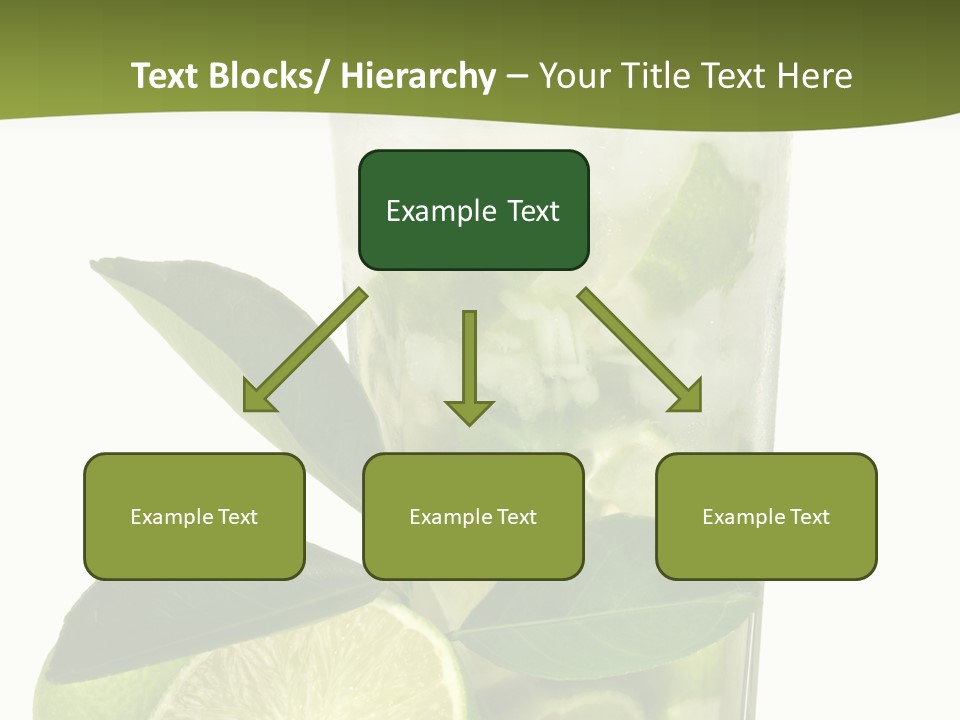 Text Blocks/ Hierarchy – Your Title Text Here

Example Text

Example Text

Example Text

Example Text